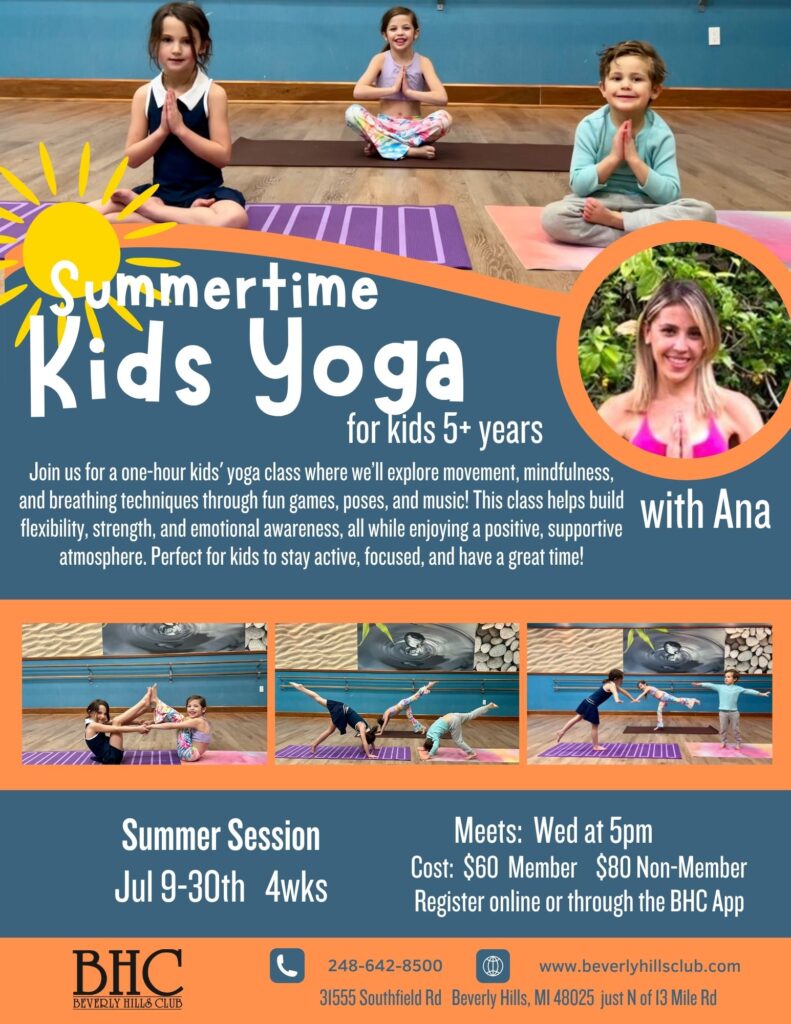 Summertime
Kids Yoga
for kids 5+ years

Join us for a one-hour kids' yoga class where we'll explore movement, mindfulness, and breathing techniques through fun games, poses, and music! This class helps build flexibility, strength, and emotional awareness, all while enjoying a positive, supportive atmosphere. Perfect for kids to stay active, focused, and have a great time!

with Ana

Summer Session
Jul 9-30th 4wks

Meets: Wed at 5pm
Cost: $60 Member $80 Non-Member
Register online or through the BHC App

BHC
BEVERLY HILLS CLUB

248-642-8500
www.beverlyhillsclub.com
31555 Southfield Rd Beverly Hills, MI 48025 just N of 13 Mile Rd